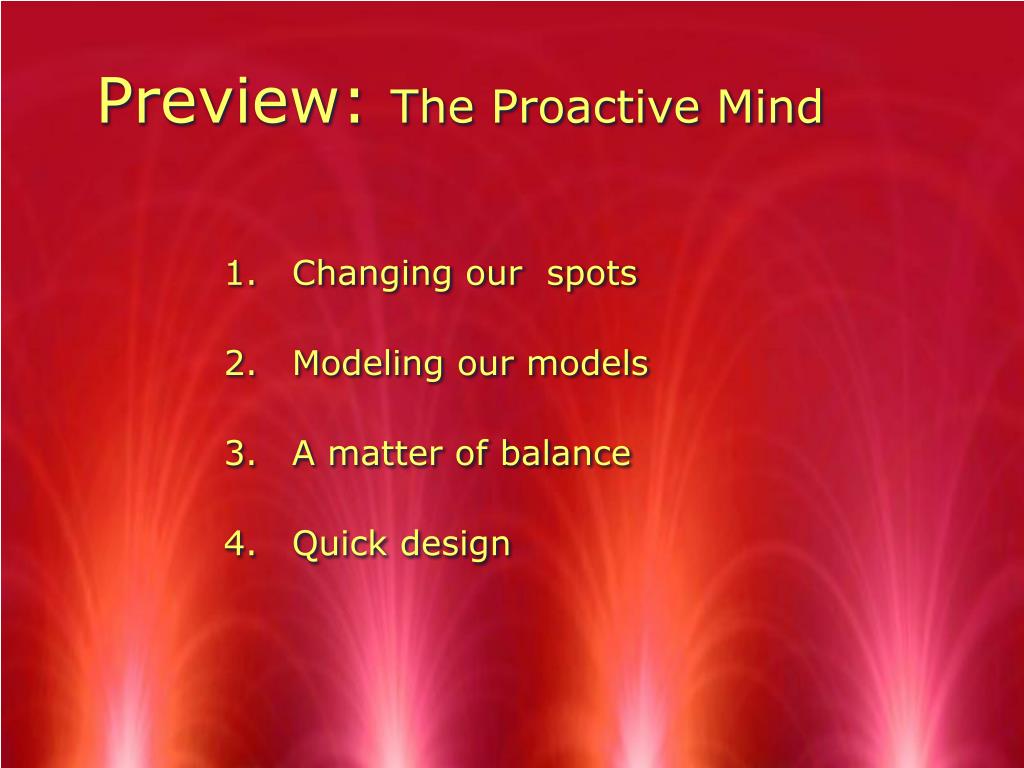 Preview: The Proactive Mind

1. Changing our spots
2. Modeling our models
3. A matter of balance
4. Quick design